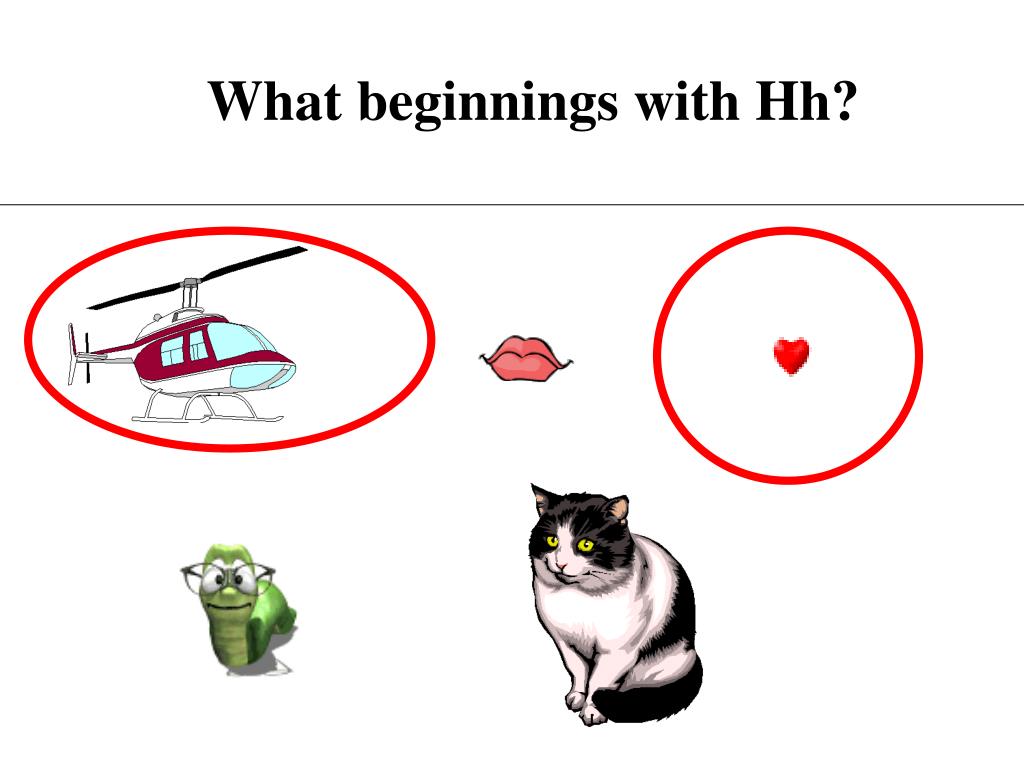 What beginnings with Hh?